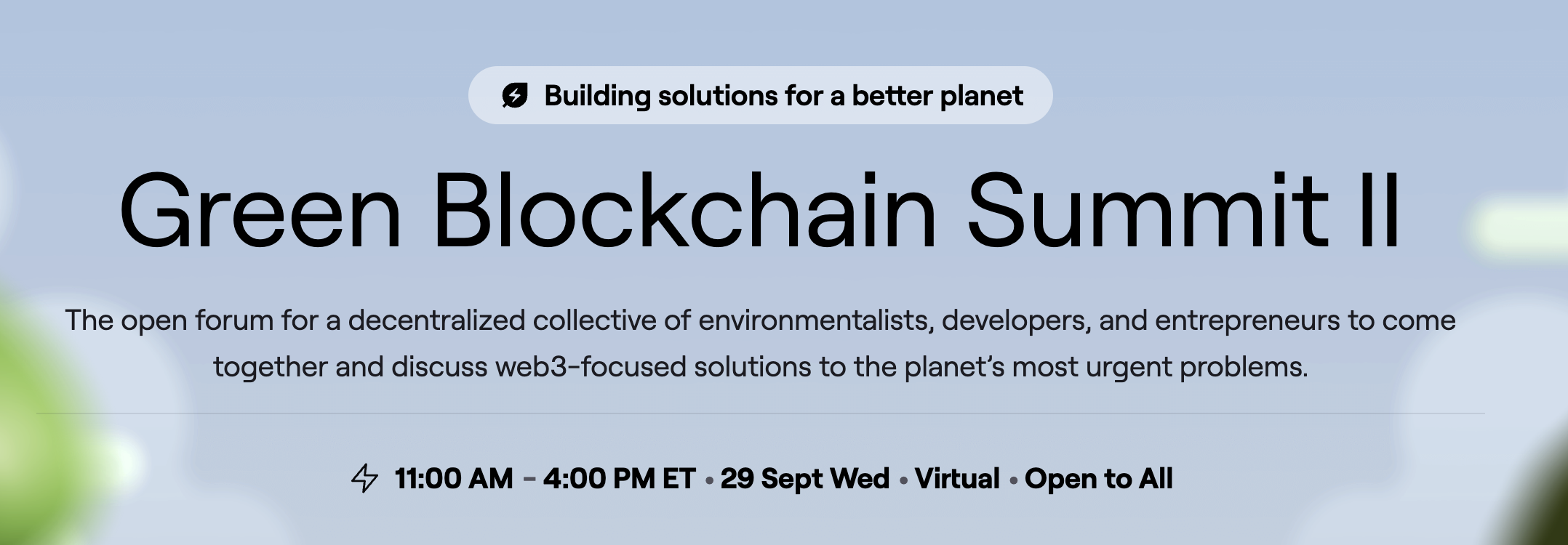 Building solutions for a better planet

Green Blockchain Summit II

The open forum for a decentralized collective of environmentalists, developers, and entrepreneurs to come together and discuss web3-focused solutions to the planet's most urgent problems.

11:00 AM – 4:00 PM ET • 29 Sept Wed • Virtual • Open to All